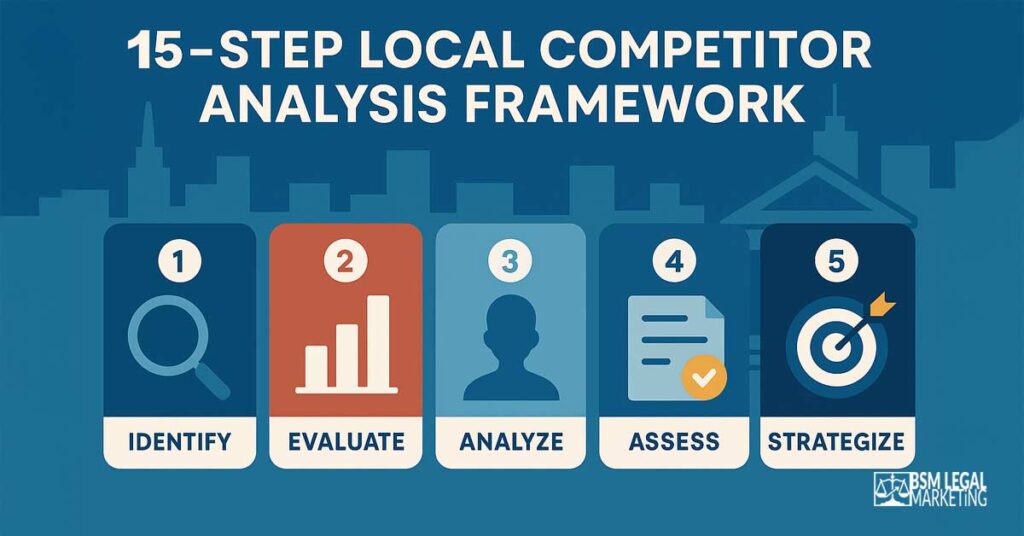 15-STEP LOCAL COMPETITOR ANALYSIS FRAMEWORK

1
IDENTIFY

2
EVALUATE

3
ANALYZE

4
ASSESS

5
STRATEGIZE

BSM LEGAL MARKETING